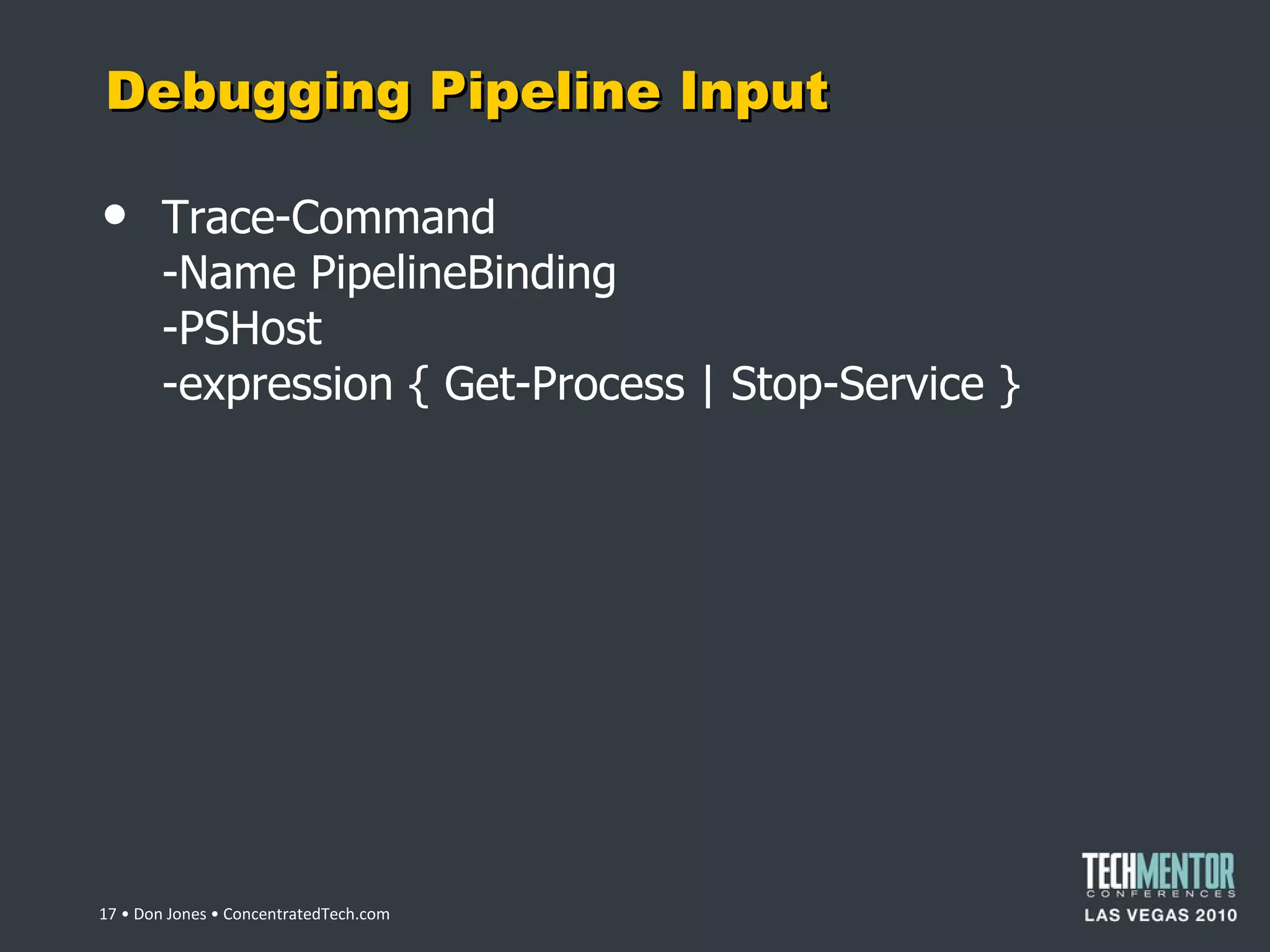 Debugging Pipeline Input

• Trace-Command
-Name PipelineBinding
-PSHost
-expression { Get-Process | Stop-Service }

17 • Don Jones • ConcentratedTech.com

TECHMENTOR
CONFERENCES
LAS VEGAS 2010